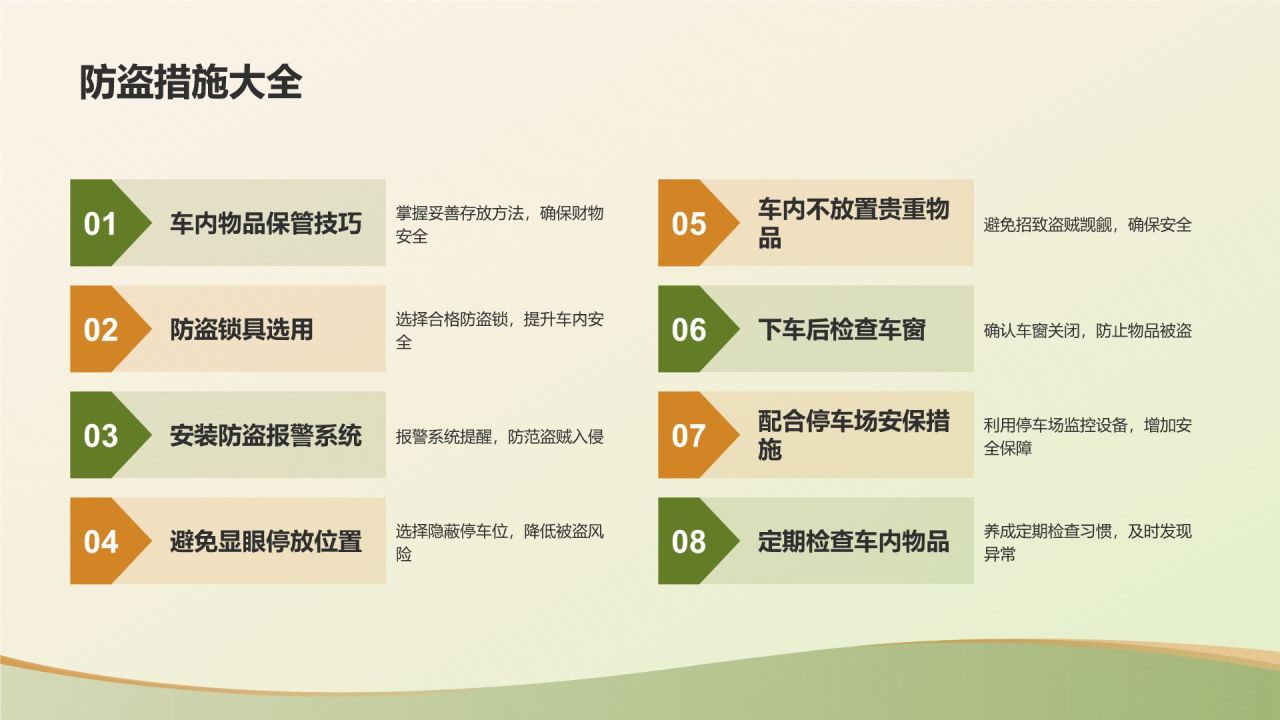 防盗措施大全

01 车内物品保管技巧
掌握妥善存放方法，确保财物安全

02 防盗锁具选用
选择合格防盗锁，提升车内安全

03 安装防盗报警系统
报警系统提醒，防范盗贼入侵

04 避免显眼停放位置
选择隐蔽停车位，降低被盗风险

05 车内不放置贵重物品
避免招致盗贼觊觎，确保安全

06 下车后检查车窗
确认车窗关闭，防止物品被盗

07 配合停车场安保措施
利用停车场监控设备，增加安全保障

08 定期检查车内物品
养成定期检查习惯，及时发现异常